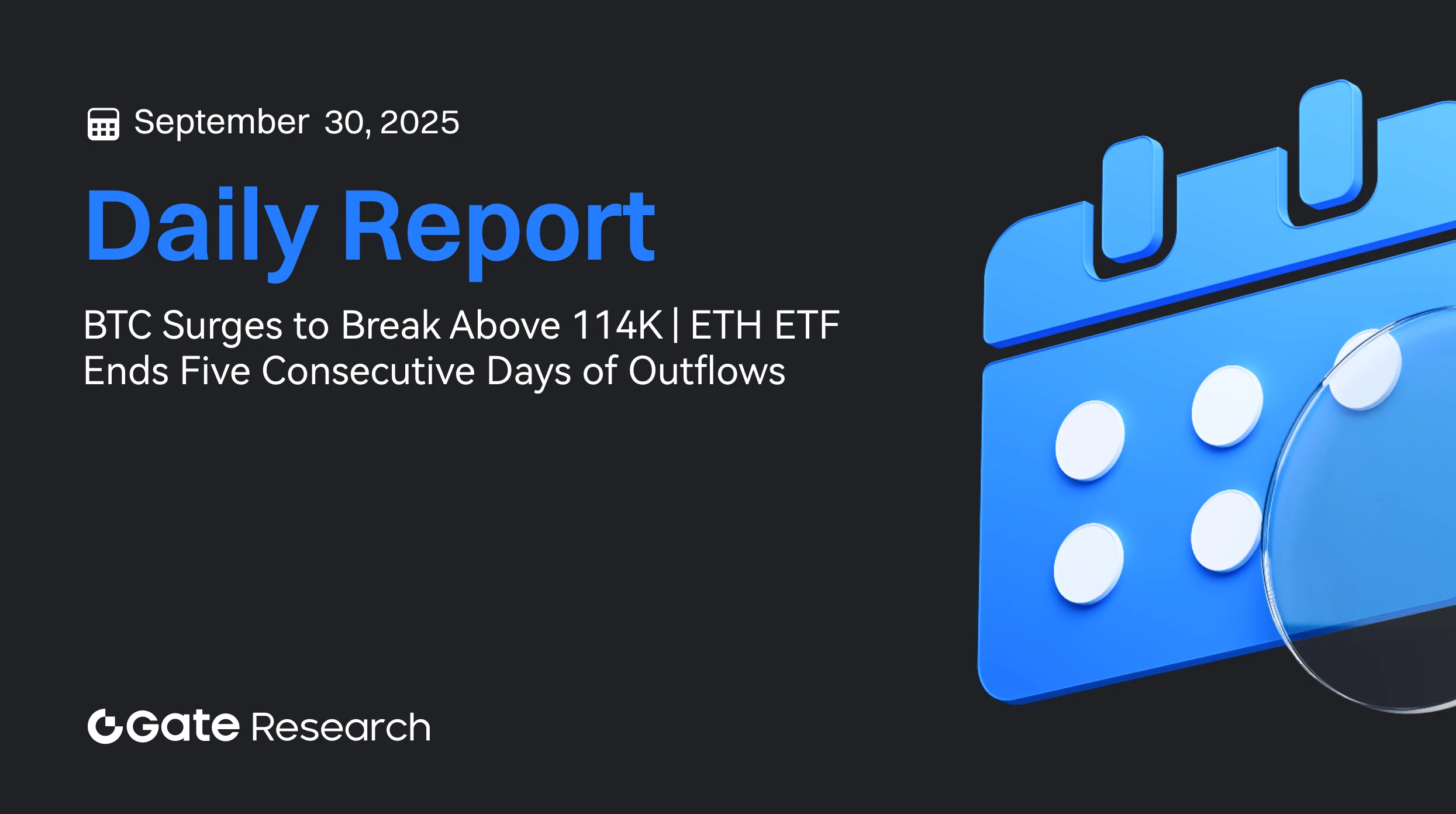 September 30, 2025

Daily Report

BTC Surges to Break Above 114K | ETH ETF Ends Five Consecutive Days of Outflows

Gate Research